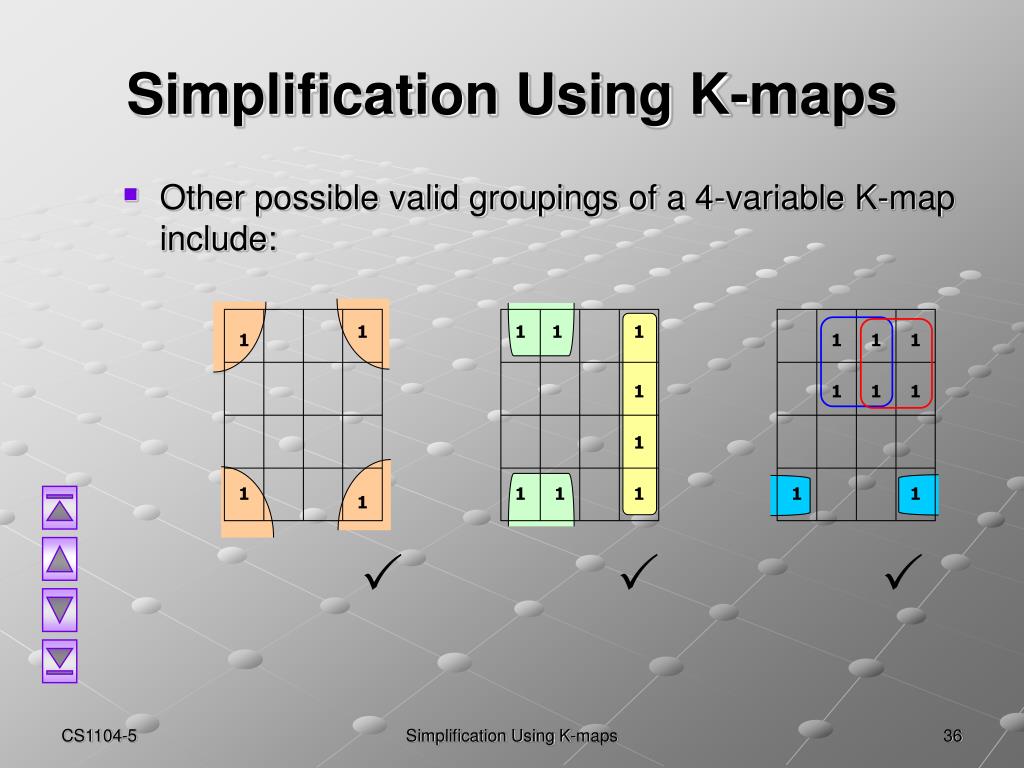 Simplification Using K-maps

Other possible valid groupings of a 4-variable K-map include:

| 1 | | | 1 |
|---|---|---|---|
| | | | |
| | | | |
| 1 | | | 1 |

| 1 | 1 | | 1 |
|---|---|---|---|
| | | | 1 |
| | | | 1 |
| 1 | 1 | | 1 |

| | 1 | 1 | 1 |
|---|---|---|---|
| | 1 | 1 | 1 |
| | | | |
| 1 | | | 1 |

✓ ✓ ✓

CS1104-5 Simplification Using K-maps 36